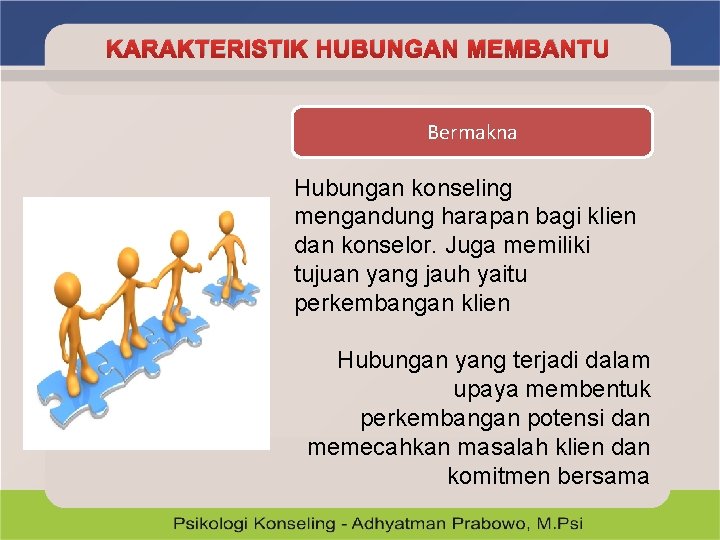 KARAKTERISTIK HUBUNGAN MEMBANTU

Bermakna

Hubungan konseling mengandung harapan bagi klien dan konselor. Juga memiliki tujuan yang jauh yaitu perkembangan klien

Hubungan yang terjadi dalam upaya membentuk perkembangan potensi dan memecahkan masalah klien dan komitmen bersama

Psikologi Konseling - Adhyatman Prabowo, M.Psi